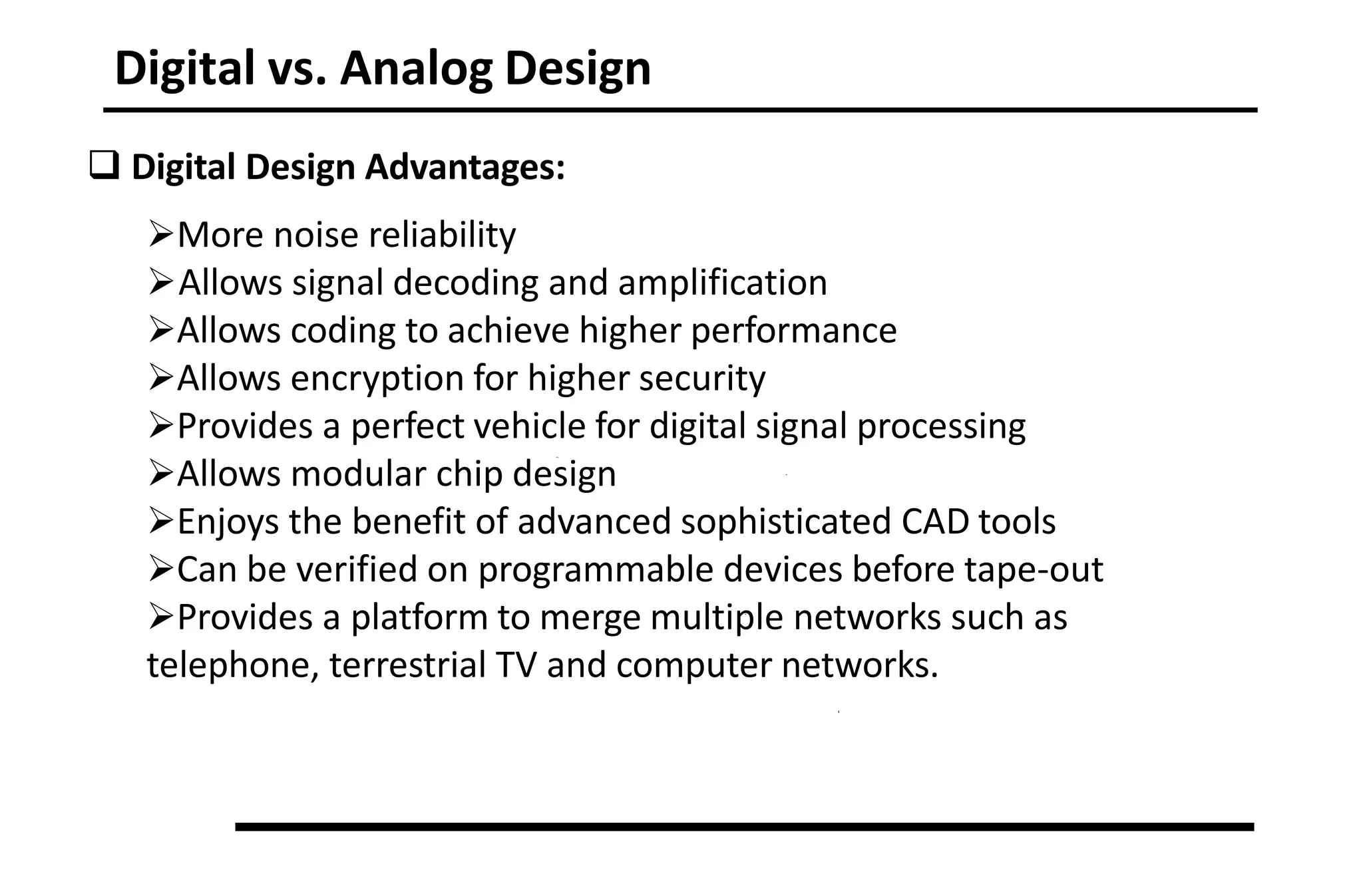 Digital vs. Analog Design

❑ Digital Design Advantages:

➢More noise reliability
➢Allows signal decoding and amplification
➢Allows coding to achieve higher performance
➢Allows encryption for higher security
➢Provides a perfect vehicle for digital signal processing
➢Allows modular chip design
➢Enjoys the benefit of advanced sophisticated CAD tools
➢Can be verified on programmable devices before tape-out
➢Provides a platform to merge multiple networks such as telephone, terrestrial TV and computer networks.